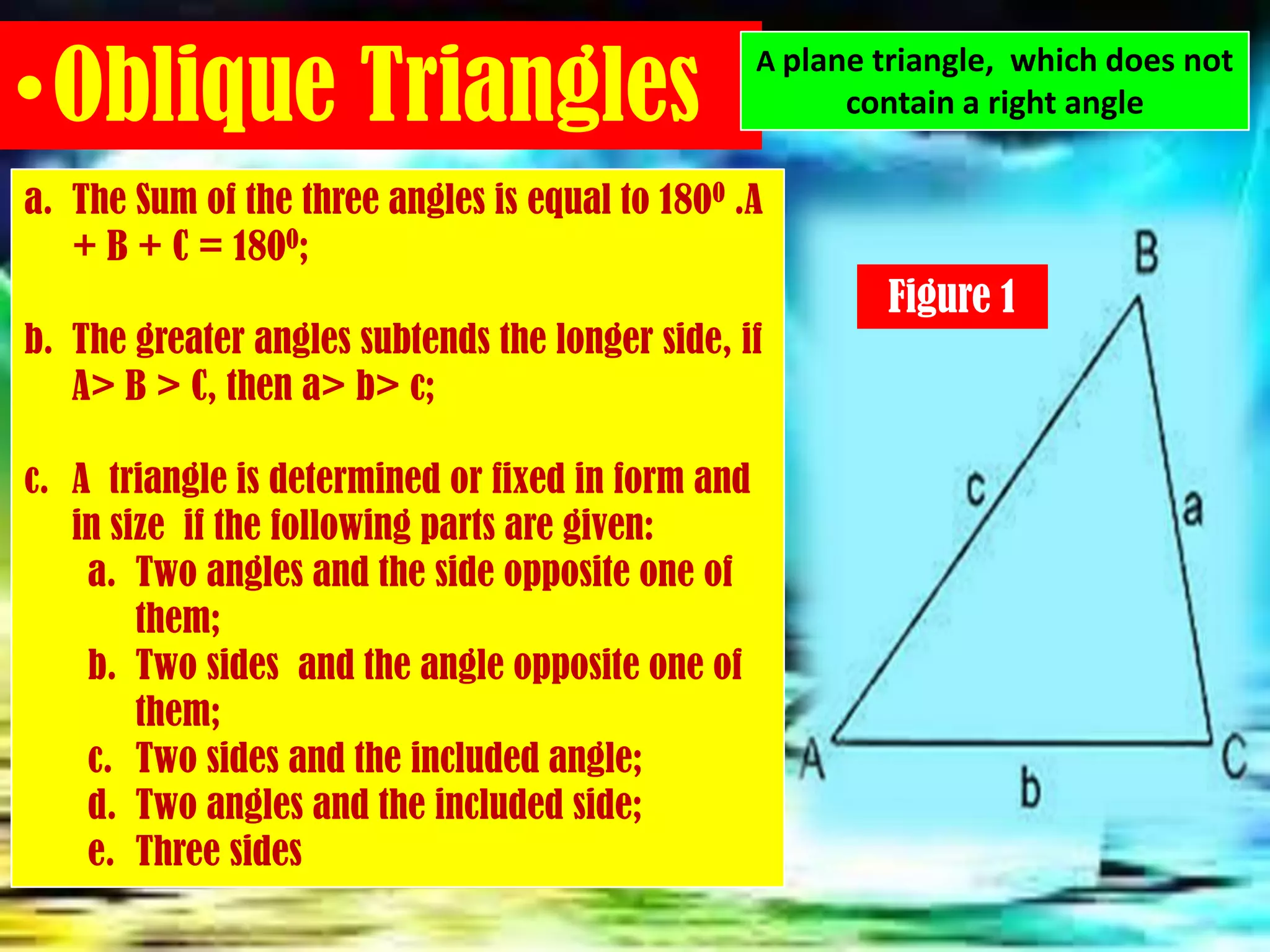 • Oblique Triangles

A plane triangle, which does not contain a right angle

a. The Sum of the three angles is equal to $180^0$ .A + B + C = $180^0$;

b. The greater angles subtends the longer side, if A> B > C, then a> b> c;

c. A triangle is determined or fixed in form and in size if the following parts are given:
a. Two angles and the side opposite one of them;
b. Two sides and the angle opposite one of them;
c. Two sides and the included angle;
d. Two angles and the included side;
e. Three sides

Figure 1

B
c
a
A
b
C